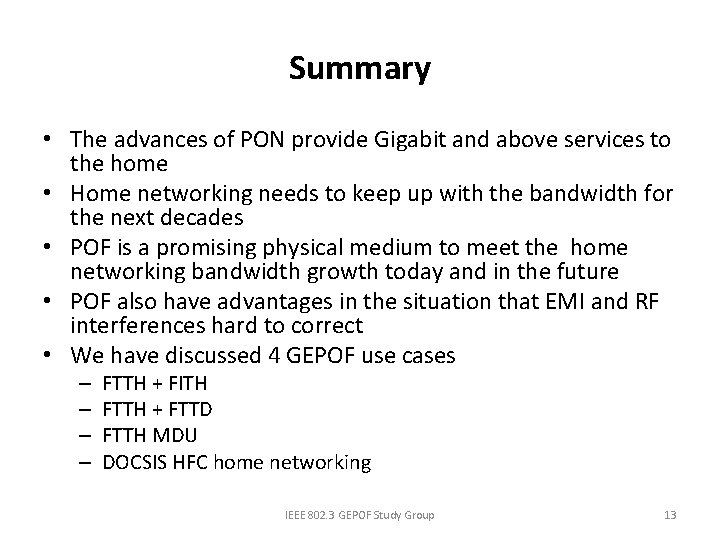 Summary

• The advances of PON provide Gigabit and above services to the home
• Home networking needs to keep up with the bandwidth for the next decades
• POF is a promising physical medium to meet the home networking bandwidth growth today and in the future
• POF also have advantages in the situation that EMI and RF interferences hard to correct
• We have discussed 4 GEPOF use cases
– FTTH + FITH
– FTTH + FTTD
– FTTH MDU
– DOCSIS HFC home networking

IEEE 802.3 GEPOF Study Group

13